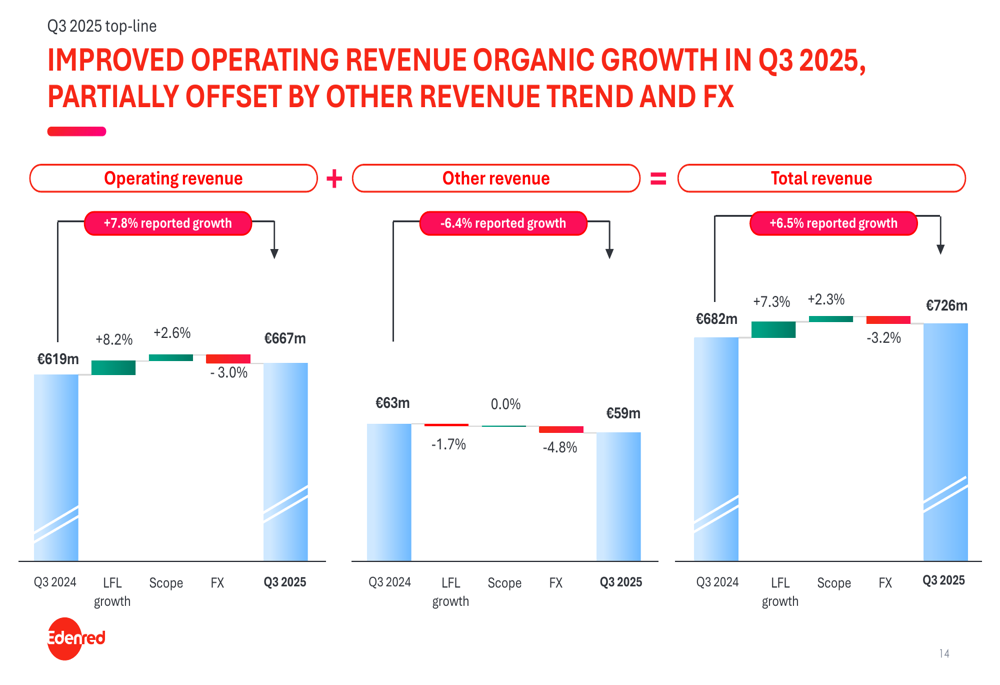 Q3 2025 top-line

IMPROVED OPERATING REVENUE ORGANIC GROWTH IN Q3 2025, PARTIALLY OFFSET BY OTHER REVENUE TREND AND FX

Operating revenue + Other revenue = Total revenue

+7.8% reported growth

€619m
+8.2%
+2.6%
- 3.0%
€667m

Q3 2024 LFL growth Scope FX Q3 2025

-6.4% reported growth

€63m
-1.7%
0.0%
-4.8%
€59m

Q3 2024 LFL growth Scope FX Q3 2025

+6.5% reported growth

€682m
+7.3%
+2.3%
-3.2%
€726m

Q3 2024 LFL growth Scope FX Q3 2025

Edenred

14